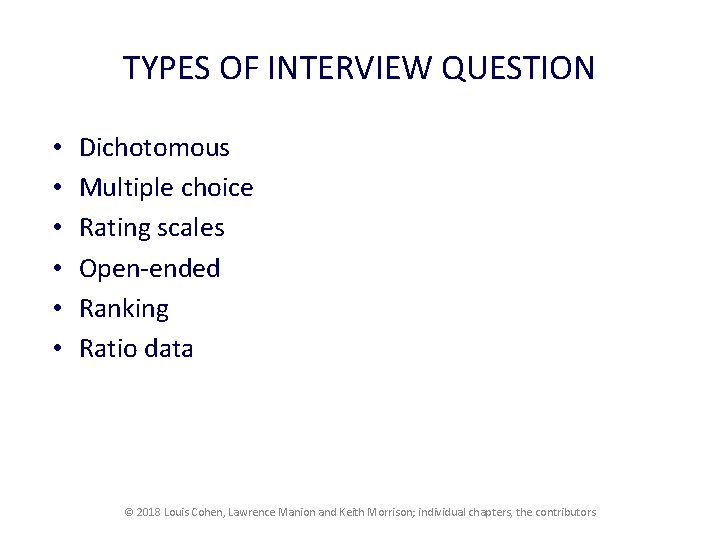 TYPES OF INTERVIEW QUESTION

• Dichotomous
• Multiple choice
• Rating scales
• Open-ended
• Ranking
• Ratio data

© 2018 Louis Cohen, Lawrence Manion and Keith Morrison; individual chapters, the contributors